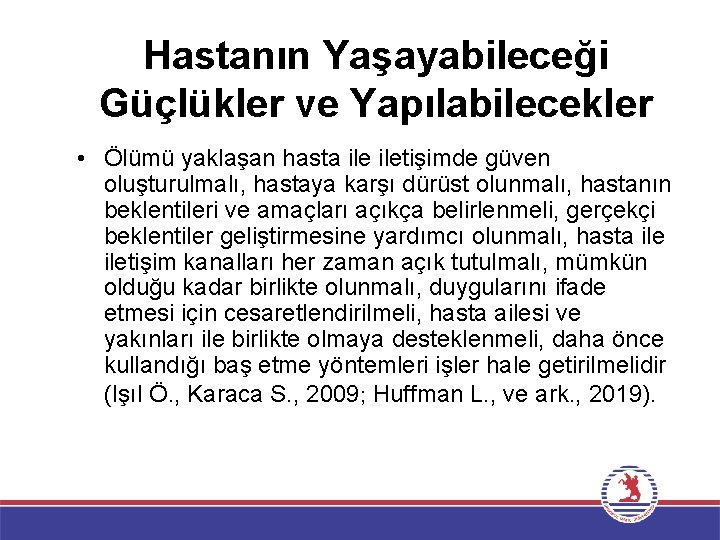 Hastanın Yaşayabileceği Güçlükler ve Yapılabilecekler

• Ölümü yaklaşan hasta ile iletişimde güven oluşturulmalı, hastaya karşı dürüst olunmalı, hastanın beklentileri ve amaçları açıkça belirlenmeli, gerçekçi beklentiler geliştirmesine yardımcı olunmalı, hasta ile iletişim kanalları her zaman açık tutulmalı, mümkün olduğu kadar birlikte olunmalı, duygularını ifade etmesi için cesaretlendirilmeli, hasta ailesi ve yakınları ile birlikte olmaya desteklenmeli, daha önce kullandığı baş etme yöntemleri işler hale getirilmelidir (Işıl Ö., Karaca S., 2009; Huffman L., ve ark., 2019).